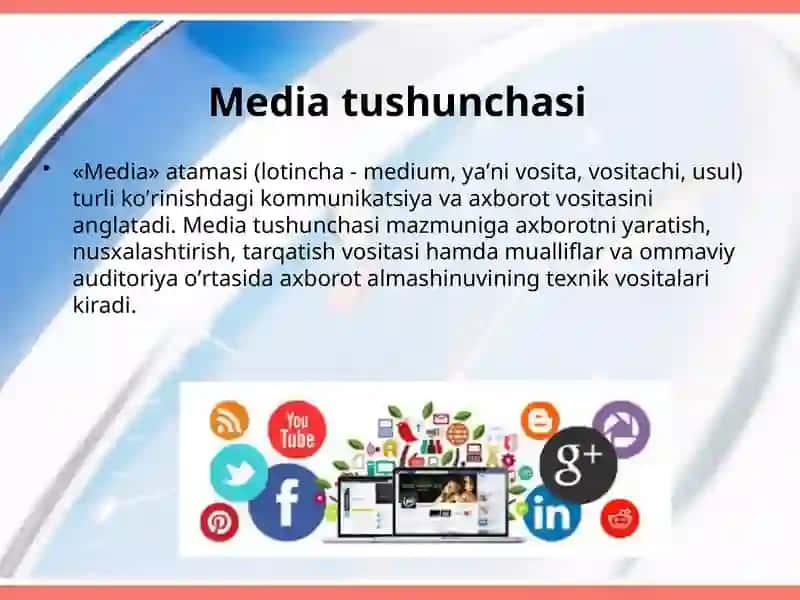 Media tushunchasi

• «Media» atamasi (lotincha - medium, ya’ni vosita, vositachi, usul) turli ko’rinishdagi kommunikatsiya va axborot vositasini anglatadi. Media tushunchasi mazmuniga axborotni yaratish, nusxalashtirish, tarqatish vositasi hamda mualliflar va ommaviy auditoriya o’rtasida axborot almashinuvining texnik vositalari kiradi.

You Tube

f

g+

in